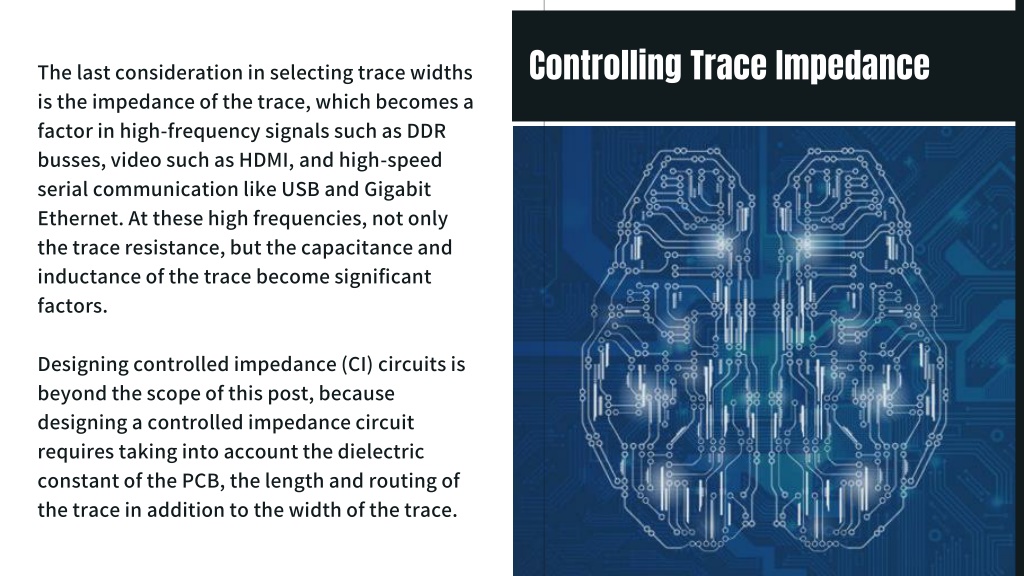 Controlling Trace Impedance

The last consideration in selecting trace widths is the impedance of the trace, which becomes a factor in high-frequency signals such as DDR busses, video such as HDMI, and high-speed serial communication like USB and Gigabit Ethernet. At these high frequencies, not only the trace resistance, but the capacitance and inductance of the trace become significant factors.

Designing controlled impedance (CI) circuits is beyond the scope of this post, because designing a controlled impedance circuit requires taking into account the dielectric constant of the PCB, the length and routing of the trace in addition to the width of the trace.